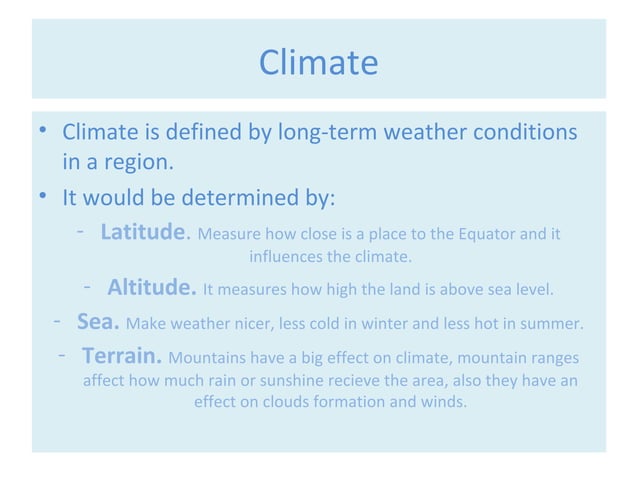 Climate

• Climate is defined by long-term weather conditions in a region.
• It would be determined by:

- Latitude. Measure how close is a place to the Equator and it influences the climate.
- Altitude. It measures how high the land is above sea level.
- Sea. Make weather nicer, less cold in winter and less hot in summer.
- Terrain. Mountains have a big effect on climate, mountain ranges affect how much rain or sunshine recieve the area, also they have an effect on clouds formation and winds.